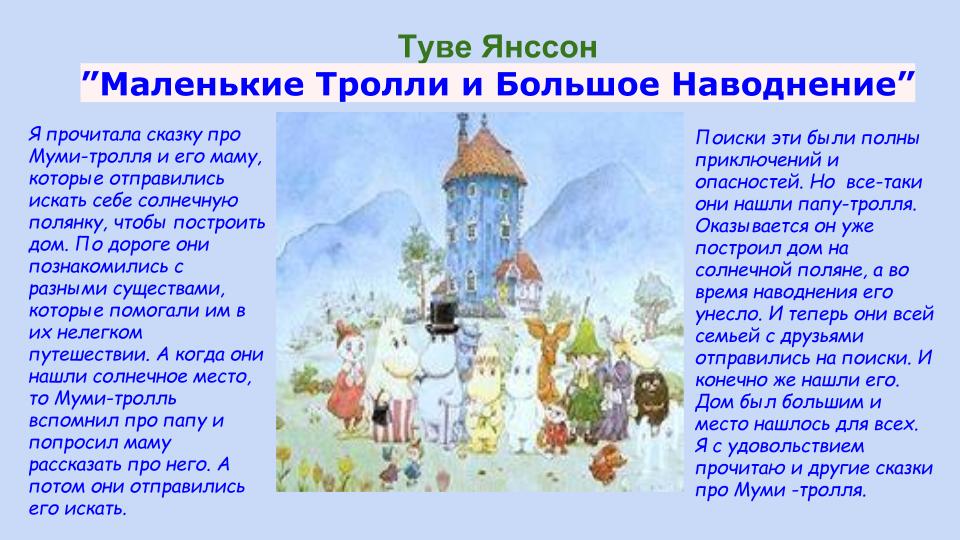 Туве Янссон

”Маленькие Тролли и Большое Наводнение”

Я прочитала сказку про Муми-тролля и его маму, которые отправились искать себе солнечную полянку, чтобы построить дом. По дороге они познакомились с разными существами, которые помогали им в их нелегком путешествии. А когда они нашли солнечное место, то Муми-тролль вспомнил про папу и попросил маму рассказать про него. А потом они отправились его искать.

Поиски эти были полны приключений и опасностей. Но все-таки они нашли папу-тролля. Оказывается он уже построил дом на солнечной поляне, а во время наводнения его унесло. И теперь они всей семьей с друзьями отправились на поиски. И конечно же нашли его. Дом был большим и место нашлось для всех. Я с удовольствием прочитаю и другие сказки про Муми -тролля.